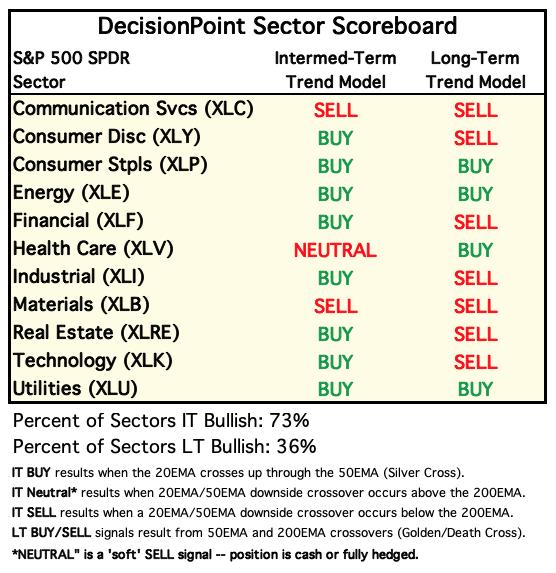 DecisionPoint Sector Scoreboard

| S&P 500 SPDR Sector | Intermed-Term Trend Model | Long-Term Trend Model |
|---|---|---|
| Communication Svcs (XLC) | SELL | SELL |
| Consumer Disc (XLY) | BUY | SELL |
| Consumer Stpls (XLP) | BUY | BUY |
| Energy (XLE) | BUY | BUY |
| Financial (XLF) | BUY | SELL |
| Health Care (XLV) | NEUTRAL | BUY |
| Industrial (XLI) | BUY | SELL |
| Materials (XLB) | SELL | SELL |
| Real Estate (XLRE) | BUY | SELL |
| Technology (XLK) | BUY | SELL |
| Utilities (XLU) | BUY | BUY |

Percent of Sectors IT Bullish: 73%
Percent of Sectors LT Bullish: 36%

IT BUY results when the 20EMA crosses up through the 50EMA (Silver Cross).
IT Neutral* results when 20EMA/50EMA downside crossover occurs above the 200EMA.
IT SELL results when a 20EMA/50EMA downside crossover occurs below the 200EMA.
LT BUY/SELL signals result from 50EMA and 200EMA crossovers (Golden/Death Cross).
*NEUTRAL" is a 'soft' SELL signal -- position is cash or fully hedged.